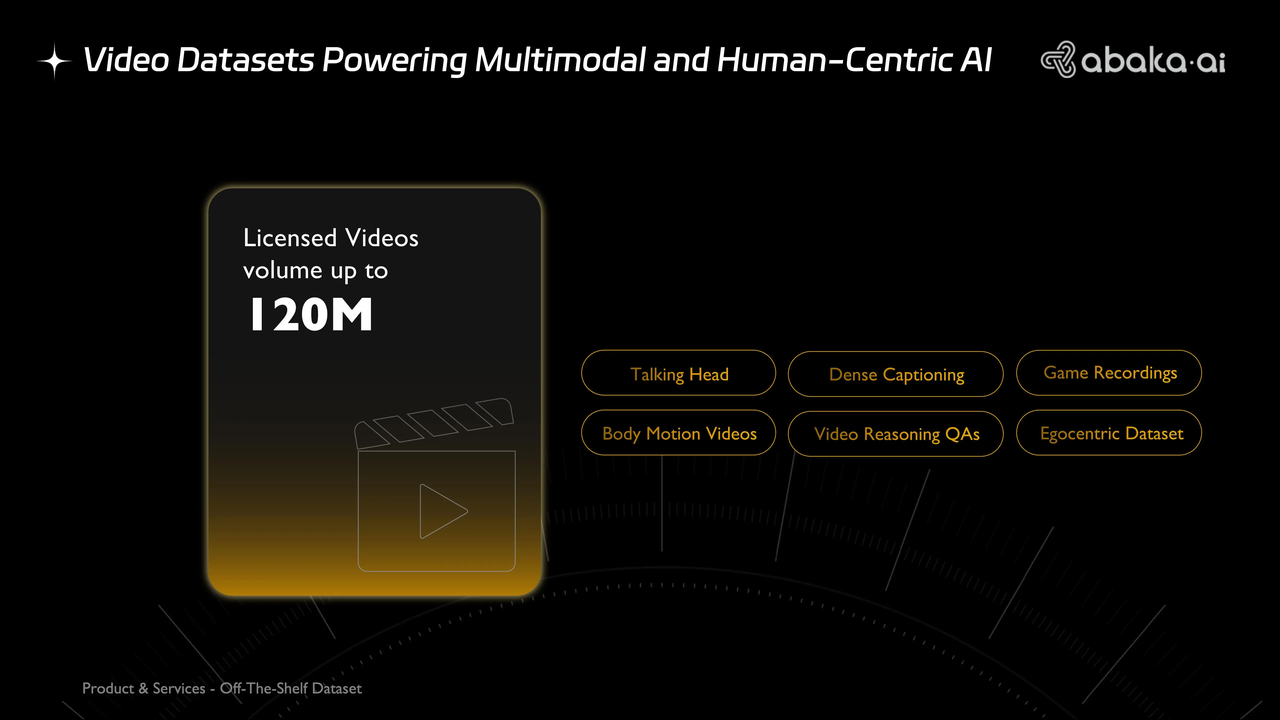 Video Datasets Powering Multimodal and Human-Centric AI

abaka·ai

Licensed Videos volume up to

120M

Talking Head

Dense Captioning

Game Recordings

Body Motion Videos

Video Reasoning QAs

Egocentric Dataset

Product & Services - Off-The-Shelf Dataset